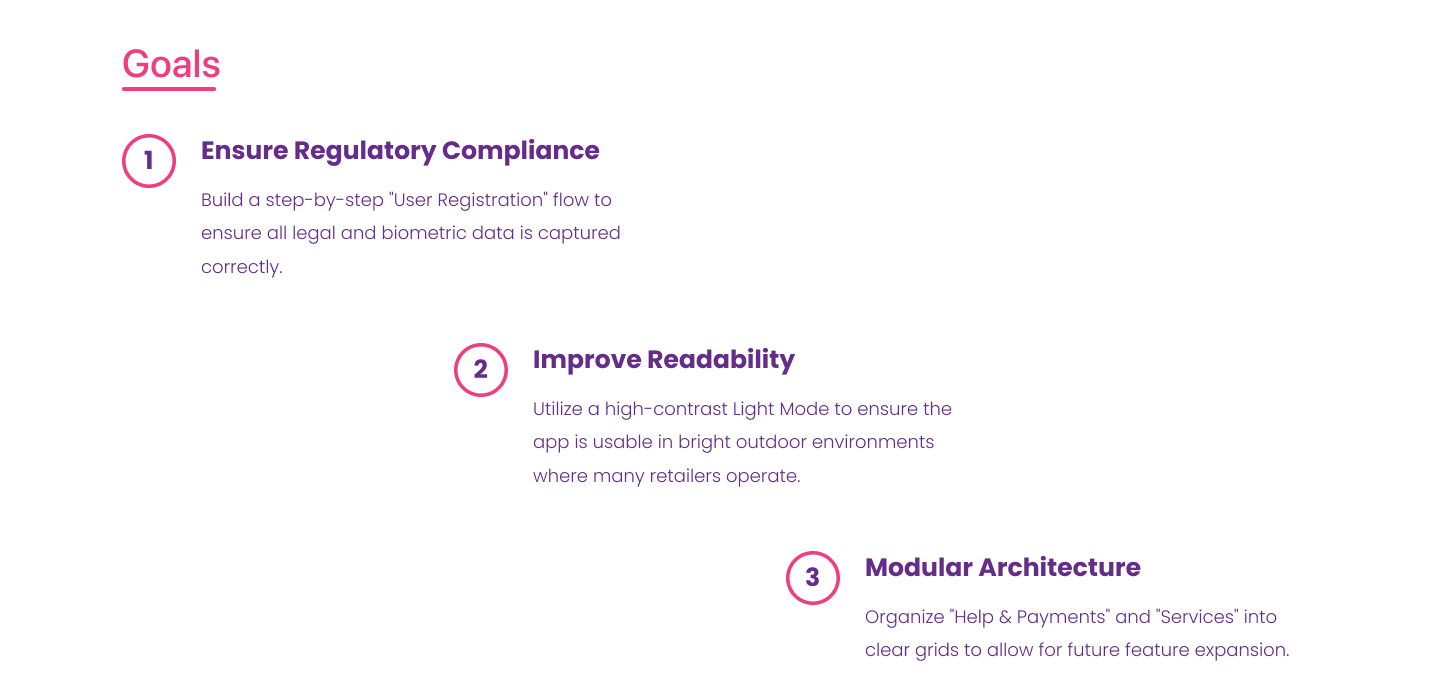 Goals

1

Ensure Regulatory Compliance

Build a step-by-step "User Registration" flow to ensure all legal and biometric data is captured correctly.

2

Improve Readability

Utilize a high-contrast Light Mode to ensure the app is usable in bright outdoor environments where many retailers operate.

3

Modular Architecture

Organize "Help & Payments" and "Services" into clear grids to allow for future feature expansion.